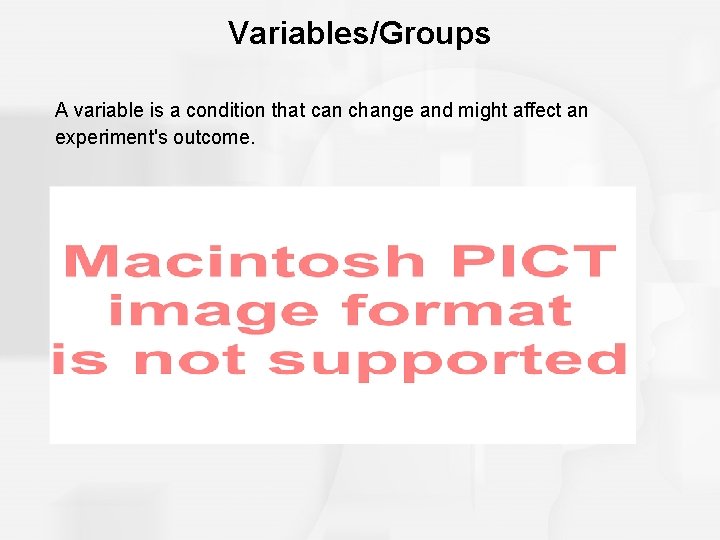 Variables/Groups

A variable is a condition that can change and might affect an experiment's outcome.

Macintosh PICT image format is not supported